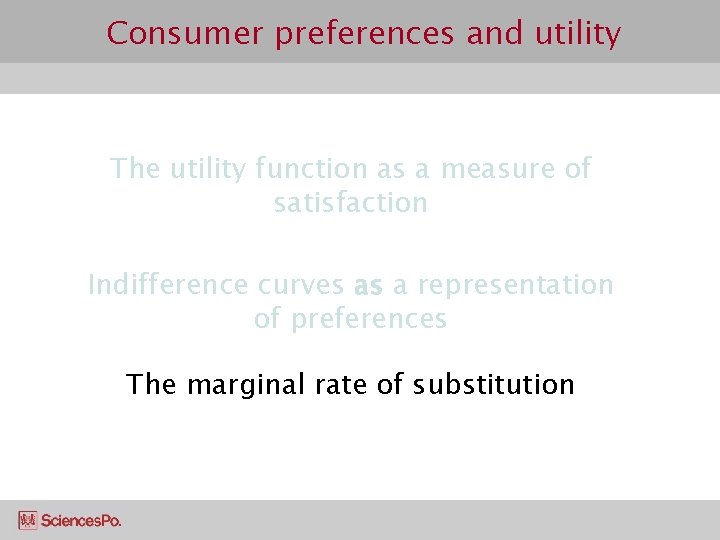 Consumer preferences and utility

The utility function as a measure of satisfaction

Indifference curves as a representation of preferences

The marginal rate of substitution

SciencesPo.